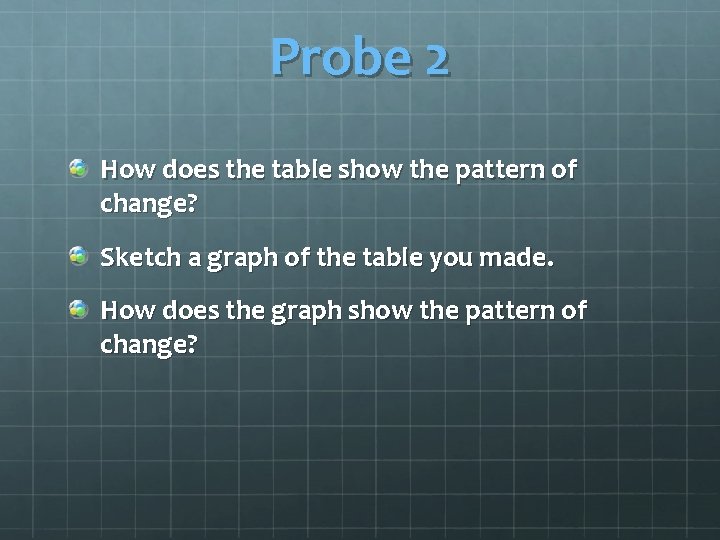 Probe 2

How does the table show the pattern of change?

Sketch a graph of the table you made.

How does the graph show the pattern of change?